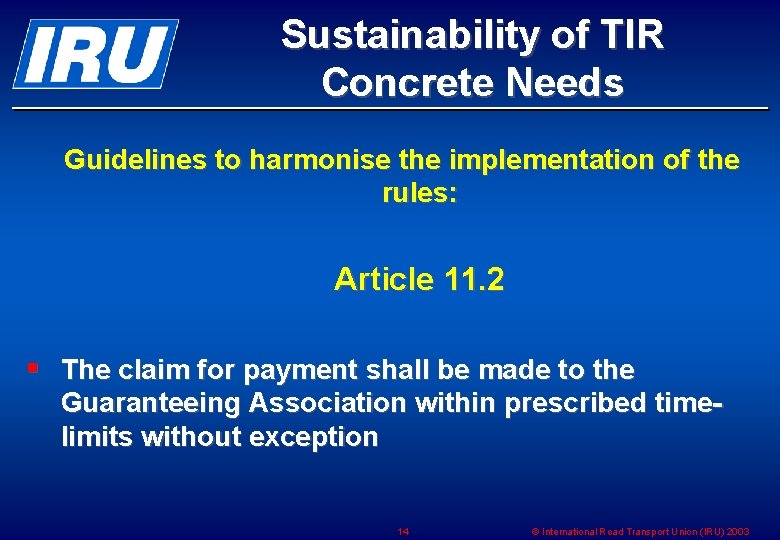 IRU

Sustainability of TIR Concrete Needs

Guidelines to harmonise the implementation of the rules:

Article 11.2

▪ The claim for payment shall be made to the Guaranteeing Association within prescribed time-limits without exception

14

© International Road Transport Union (IRU) 2003